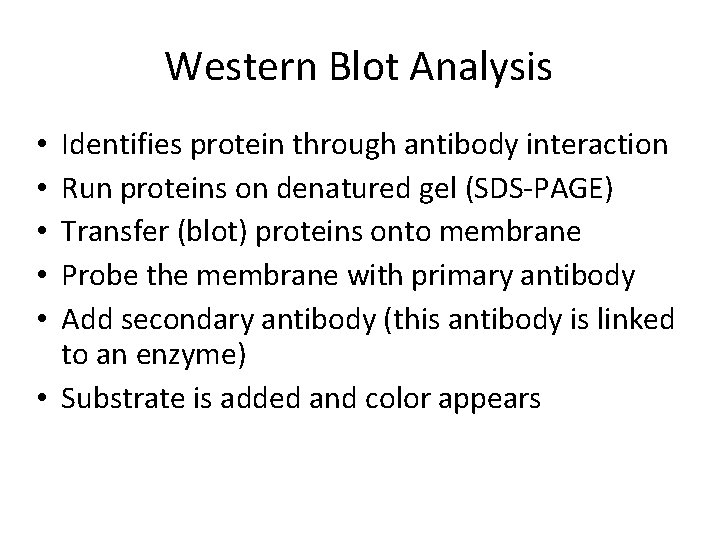 Western Blot Analysis

• Identifies protein through antibody interaction
• Run proteins on denatured gel (SDS-PAGE)
• Transfer (blot) proteins onto membrane
• Probe the membrane with primary antibody
• Add secondary antibody (this antibody is linked to an enzyme)
• Substrate is added and color appears